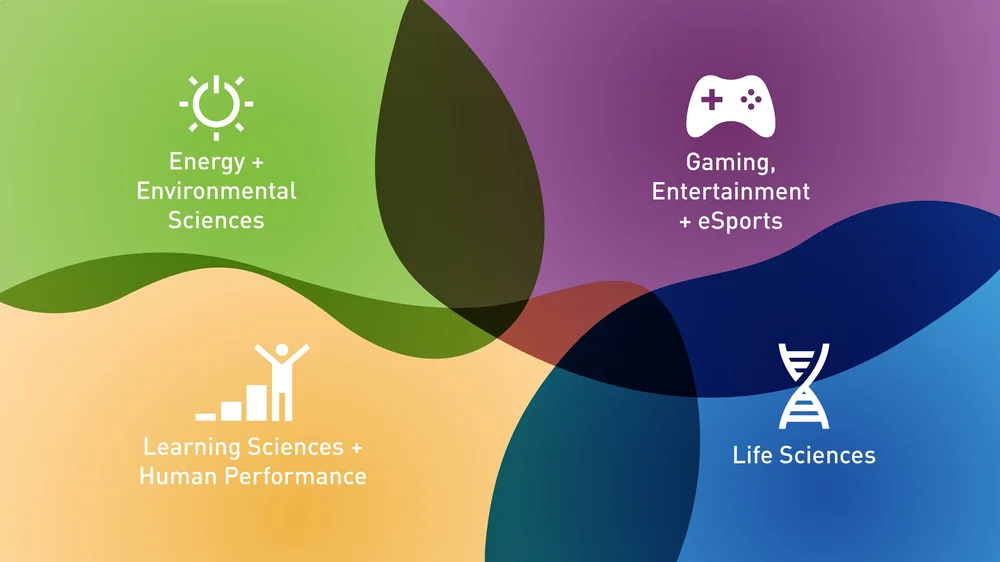 Energy + Environmental Sciences

Gaming, Entertainment + eSports

Learning Sciences + Human Performance

Life Sciences